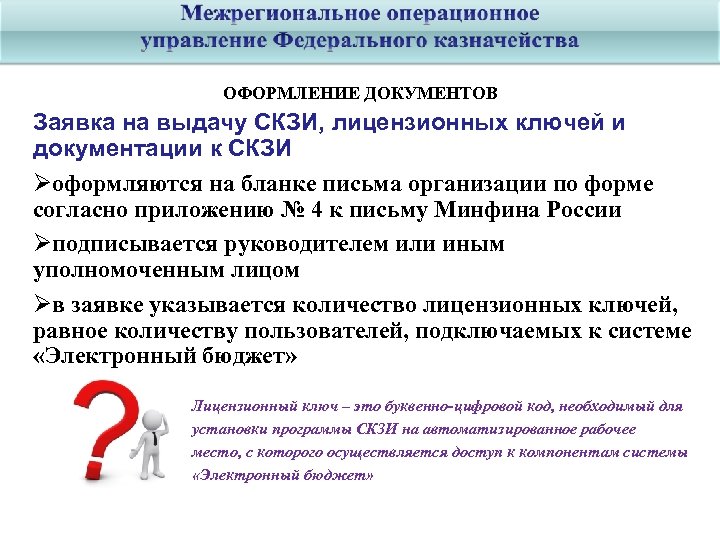 Межрегиональное операционное управление Федерального казначейства

ОФОРМЛЕНИЕ ДОКУМЕНТОВ

Заявка на выдачу СКЗИ, лицензионных ключей и документации к СКЗИ

➢оформляются на бланке письма организации по форме согласно приложению № 4 к письму Минфина России

➢подписывается руководителем или иным уполномоченным лицом

➢в заявке указывается количество лицензионных ключей, равное количеству пользователей, подключаемых к системе «Электронный бюджет»

Лицензионный ключ – это буквенно-цифровой код, необходимый для установки программы СКЗИ на автоматизированное рабочее место, с которого осуществляется доступ к компонентам системы «Электронный бюджет»